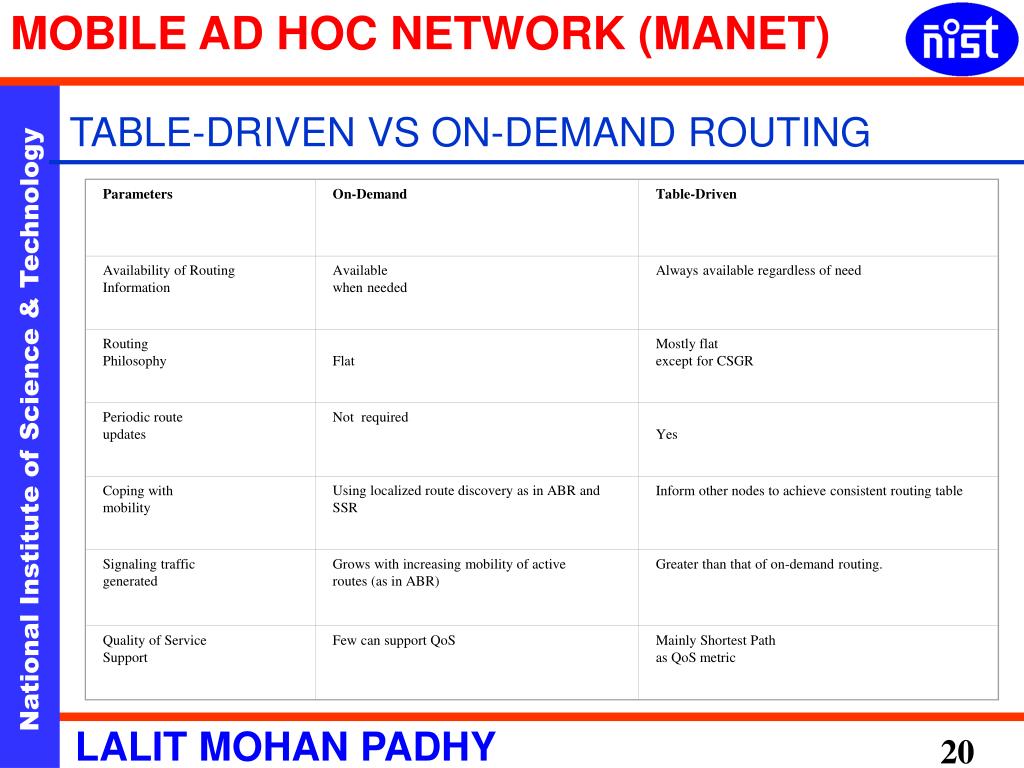 MOBILE AD HOC NETWORK (MANET)

nist

National Institute of Science & Technology

TABLE-DRIVEN VS ON-DEMAND ROUTING

| Parameters | On-Demand | Table-Driven |
|---|---|---|
| Availability of Routing Information | Available when needed | Always available regardless of need |
| Routing Philosophy | Flat | Mostly flat except for CSGR |
| Periodic route updates | Not required | Yes |
| Coping with mobility | Using localized route discovery as in ABR and SSR | Inform other nodes to achieve consistent routing table |
| Signaling traffic generated | Grows with increasing mobility of active routes (as in ABR) | Greater than that of on-demand routing. |
| Quality of Service Support | Few can support QoS | Mainly Shortest Path as QoS metric |

LALIT MOHAN PADHY

20